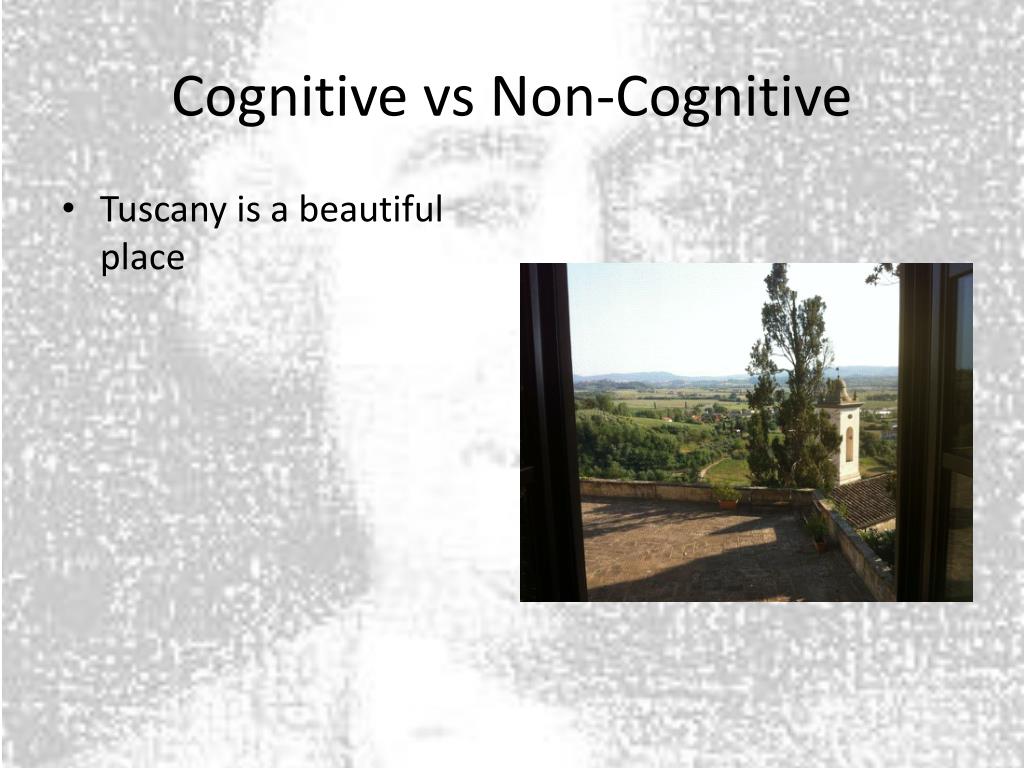 Cognitive vs Non-Cognitive

• Tuscany is a beautiful place